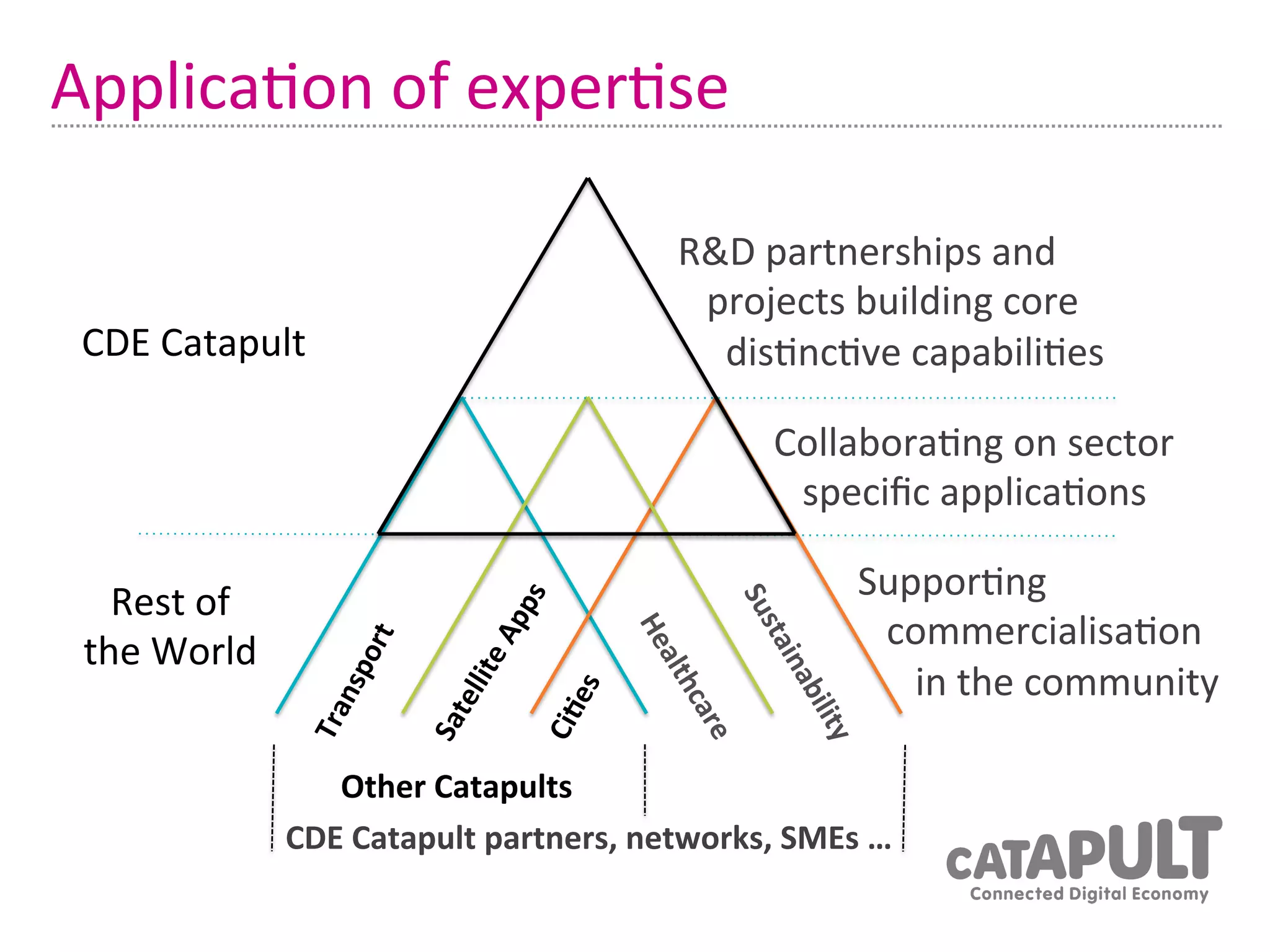 Application of expertise

CDE Catapult

R&D partnerships and projects building core distinctive capabilities

Collaborating on sector specific applications

Rest of the World

Supporting commercialisation in the community

Transport

Satellite Apps

Cities

Healthcare

Sustainability

Other Catapults

CDE Catapult partners, networks, SMEs …

CATAPULT
Connected Digital Economy